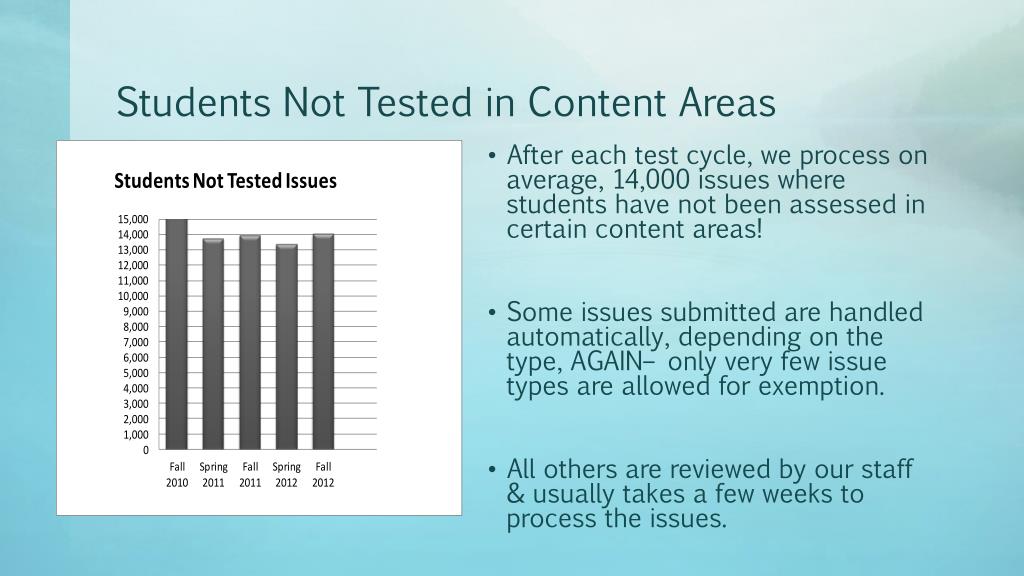 Students Not Tested in Content Areas

Students Not Tested Issues

15,000
14,000
13,000
12,000
11,000
10,000
9,000
8,000
7,000
6,000
5,000
4,000
3,000
2,000
1,000
0

Fall 2010
Spring 2011
Fall 2011
Spring 2012
Fall 2012

• After each test cycle, we process on average, 14,000 issues where students have not been assessed in certain content areas!

• Some issues submitted are handled automatically, depending on the type, AGAIN– only very few issue types are allowed for exemption.

• All others are reviewed by our staff & usually takes a few weeks to process the issues.